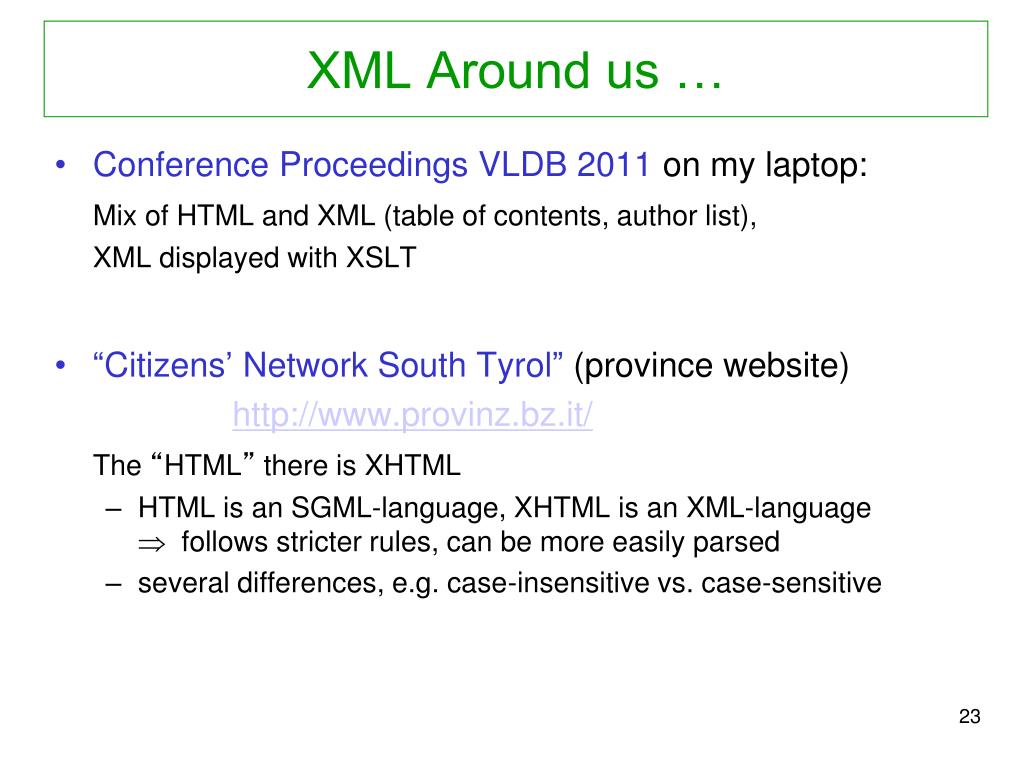 XML Around us …

• Conference Proceedings VLDB 2011 on my laptop:

Mix of HTML and XML (table of contents, author list),
XML displayed with XSLT

• “Citizens’ Network South Tyrol” (province website)

http://www.provinz.bz.it/

The “HTML” there is XHTML

– HTML is an SGML-language, XHTML is an XML-language
$\Rightarrow$ follows stricter rules, can be more easily parsed
– several differences, e.g. case-insensitive vs. case-sensitive

23